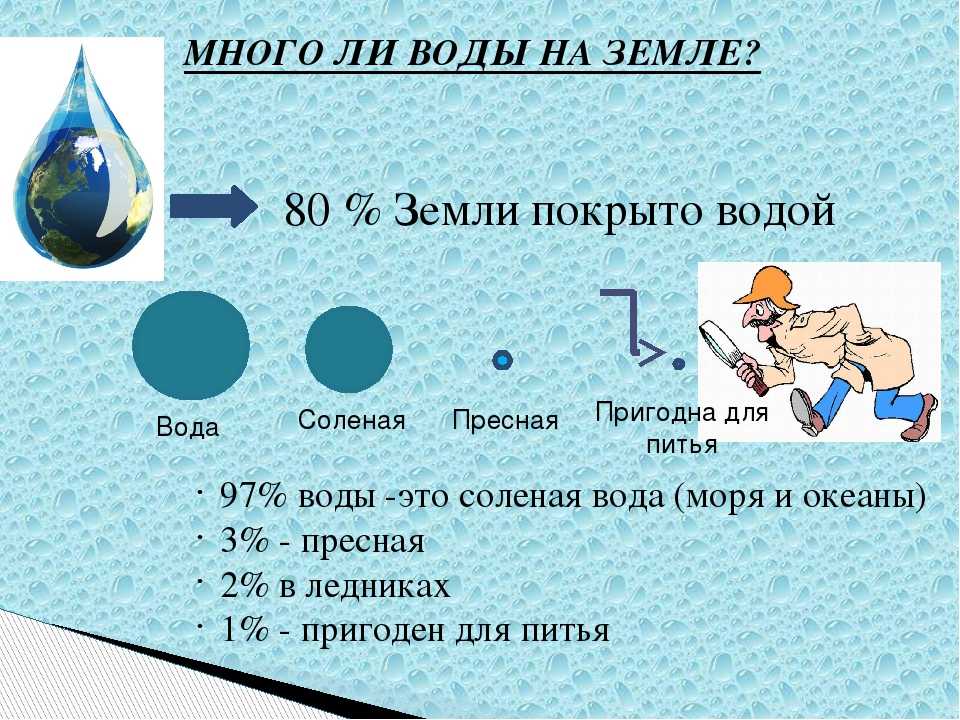 МНОГО ЛИ ВОДЫ НА ЗЕМЛЕ?

80 % Земли покрыто водой

Вода

Соленая

Пресная

Пригодна для питья

· 97% воды -это соленая вода (моря и океаны)
· 3% - пресная
· 2% в ледниках
· 1% - пригоден для питья